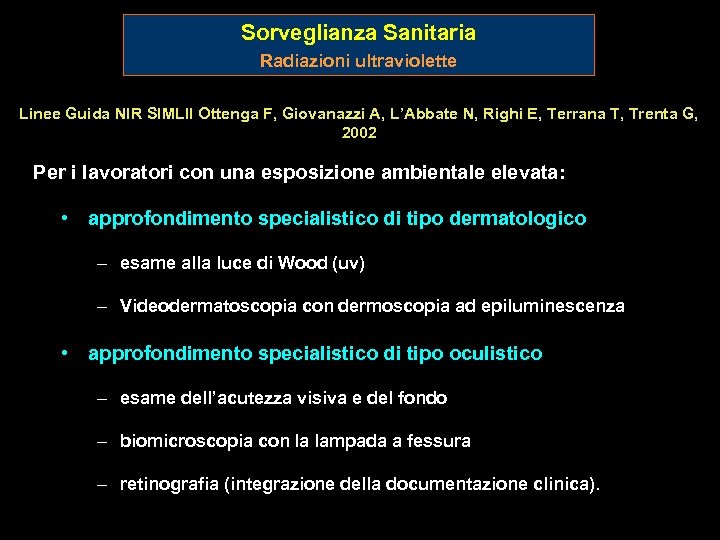 Sorveglianza Sanitaria
Radiazioni ultraviolette

Linee Guida NIR SIMLII Ottenga F, Giovanazzi A, L'Abbate N, Righi E, Terrana T, Trenta G, 2002

Per i lavoratori con una esposizione ambientale elevata:

• approfondimento specialistico di tipo dermatologico

– esame alla luce di Wood (uv)

– Videodermatoscopia con dermoscopia ad epiluminescenza

• approfondimento specialistico di tipo oculistico

– esame dell'acutezza visiva e del fondo

– biomicroscopia con la lampada a fessura

– retinografia (integrazione della documentazione clinica).